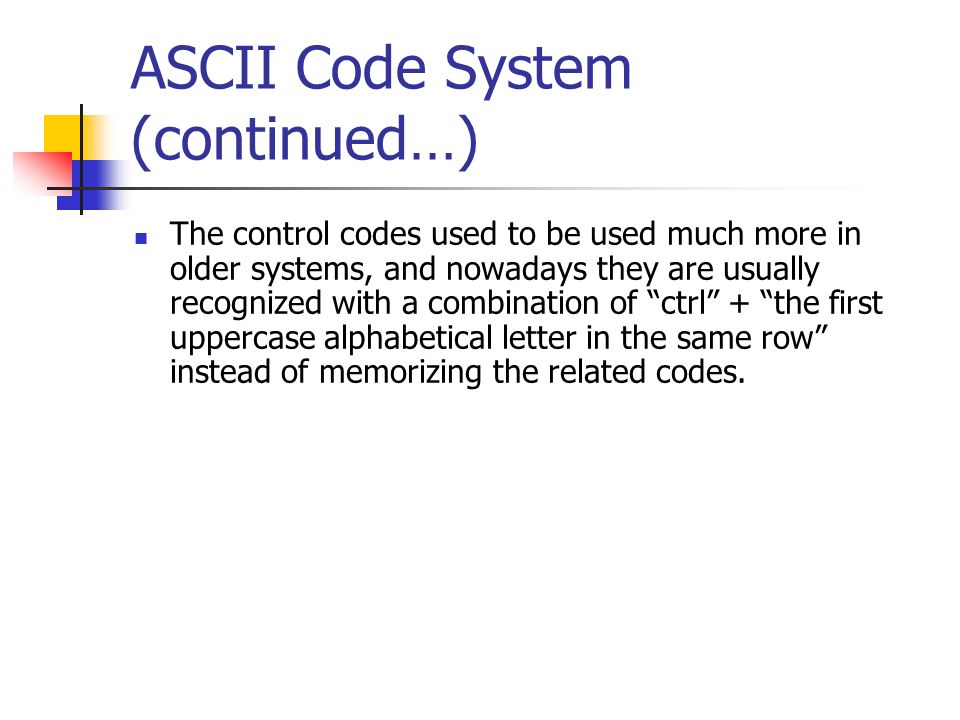 ASCII Code System (continued…)

The control codes used to be used much more in older systems, and nowadays they are usually recognized with a combination of “ctrl” + “the first uppercase alphabetical letter in the same row” instead of memorizing the related codes.